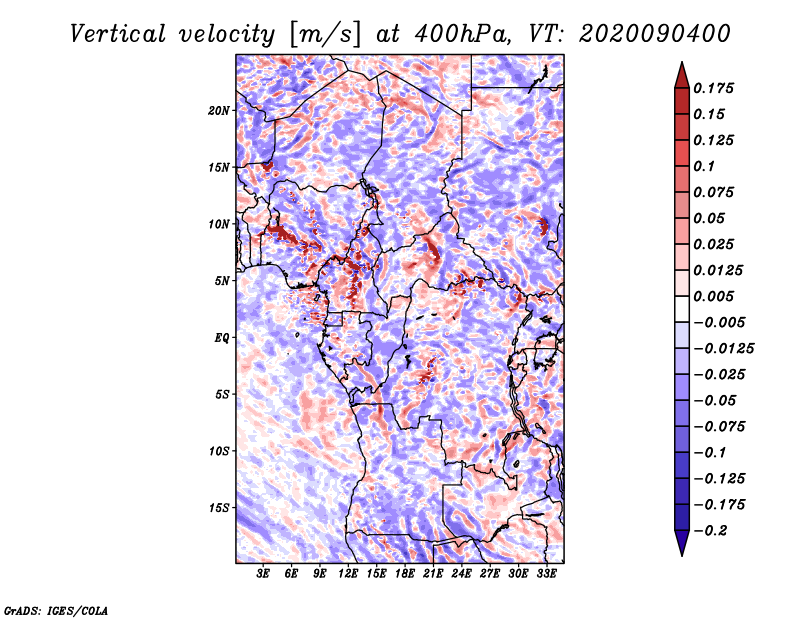 Vertical velocity [m/s] at 400hPa, VT: 2020090400

20N
15N
10N
5N
EQ
5S
10S
15S

3E 6E 9E 12E 15E 18E 21E 24E 27E 30E 33E

0.175
0.15
0.125
0.1
0.075
0.05
0.025
0.0125
0.005
−0.005
−0.0125
−0.025
−0.05
−0.075
−0.1
−0.125
−0.175
−0.2

GrADS: IGES/COLA